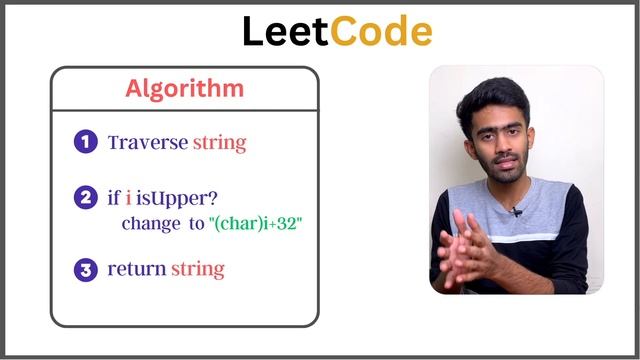 LeetCode

Algorithm

1 Traverse string

2 if i isUpper?
change to "(char)i+32"

3 return string